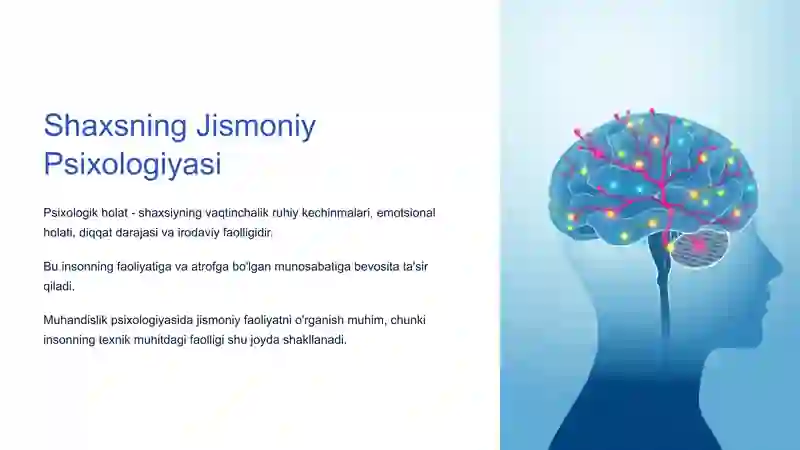 Shaxsning Jismoniy Psixologiyasi

Psixologik holat - shaxsiyning vaqtinchalik ruhiy kechinmalari, emotsional holati, diqqat darajasi va irodaviy faolligidir.

Bu insonning faoliyatiga va atrofga bo'lgan munosabatiga bevosita ta'sir qiladi.

Muhandislik psixologiyasida jismoniy faoliyatni o'rganish muhim, chunki insonning texnik muhitdagi faolligi shu joyda shakllanadi.